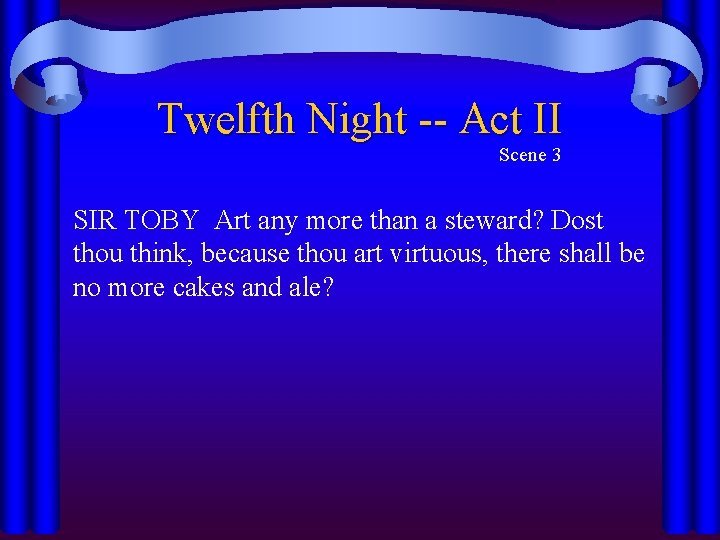 Twelfth Night -- Act II

Scene 3

SIR TOBY Art any more than a steward? Dost thou think, because thou art virtuous, there shall be no more cakes and ale?